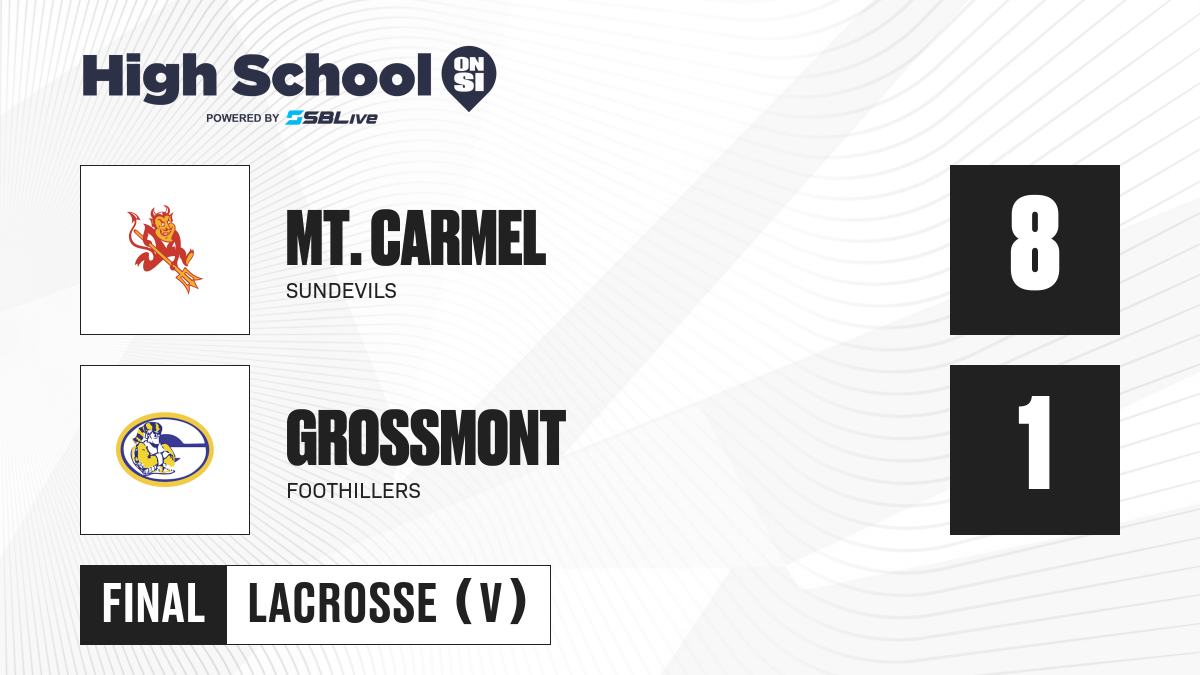 High School ON SI
POWERED BY SBLive

MT. CARMEL
SUNDEVILS

8

GROSSMONT
FOOTHILLERS

1

FINAL LACROSSE (V)